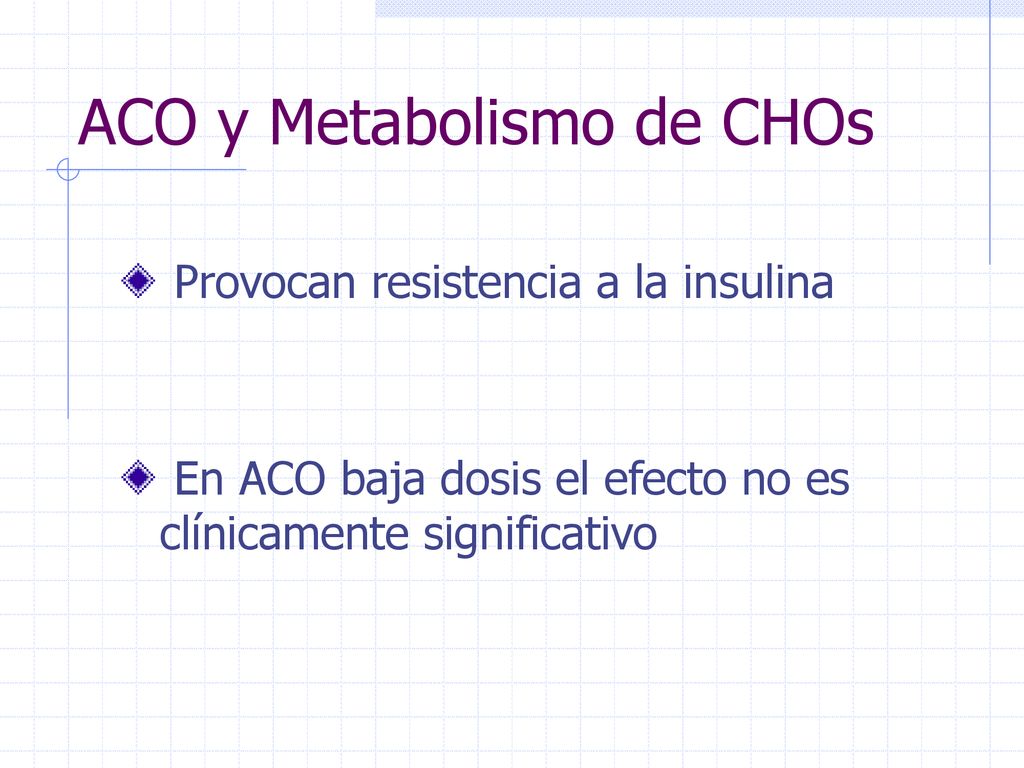 ACO y Metabolismo de CHOs

Provocan resistencia a la insulina

En ACO baja dosis el efecto no es clínicamente significativo